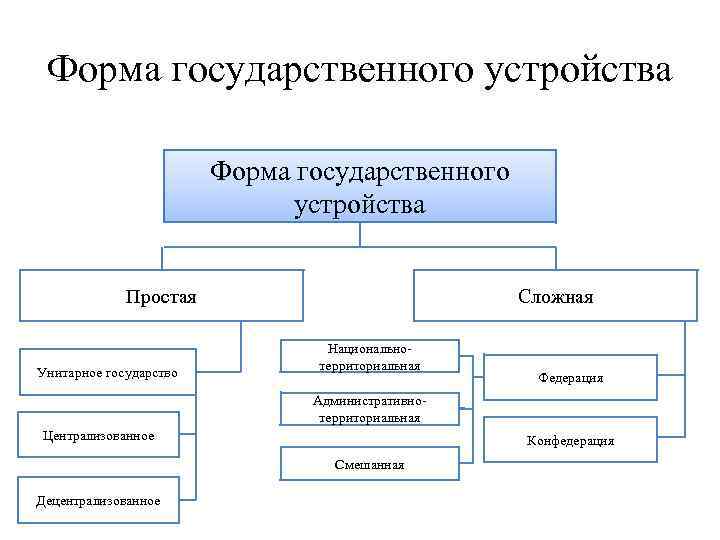 Форма государственного устройства

Форма государственного устройства

Простая

Сложная

Унитарное государство

Централизованное

Децентрализованное

Национально-территориальная

Административно-территориальная

Смешанная

Федерация

Конфедерация